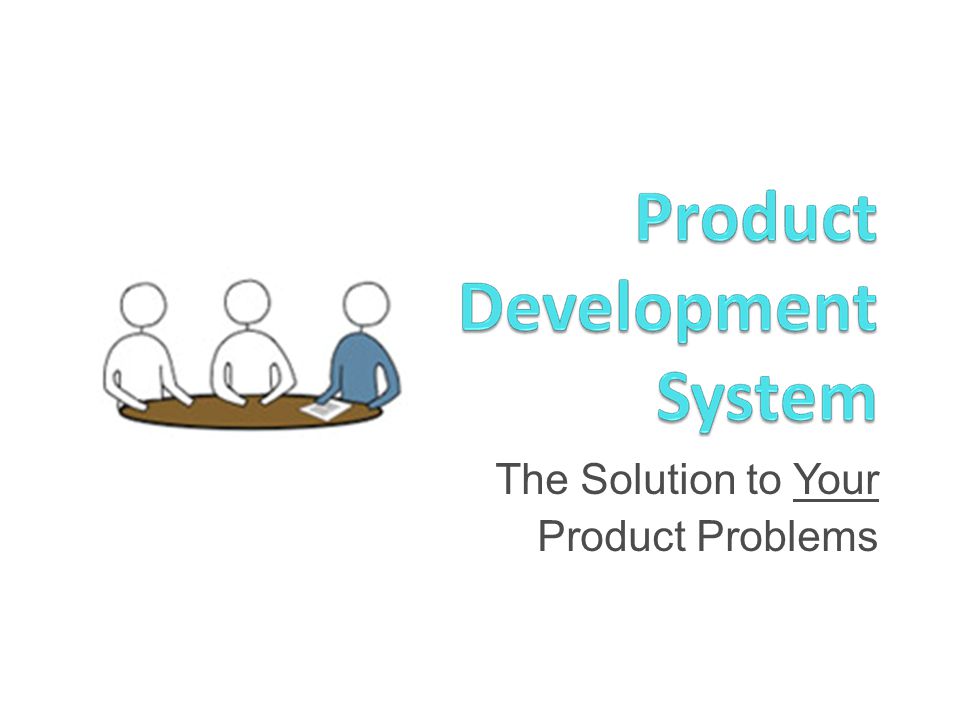 Product Development System

The Solution to Your Product Problems